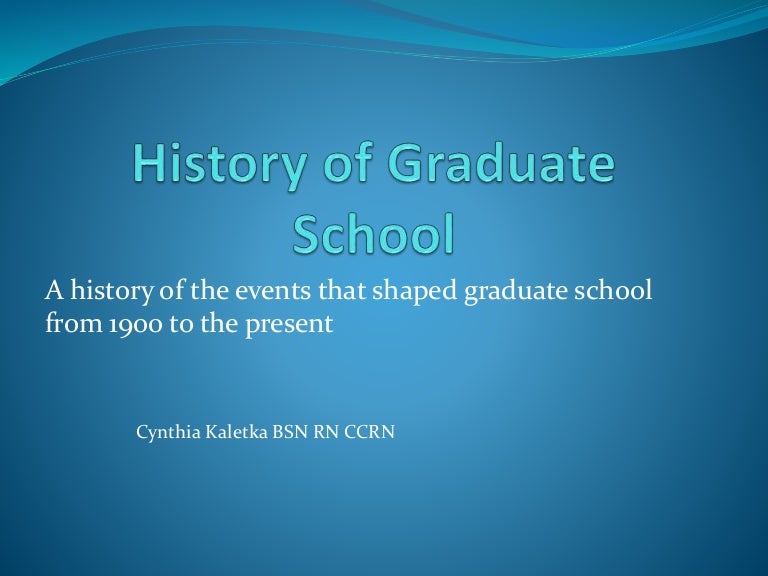 History of Graduate School

A history of the events that shaped graduate school from 1900 to the present

Cynthia Kaletka BSN RN CCRN